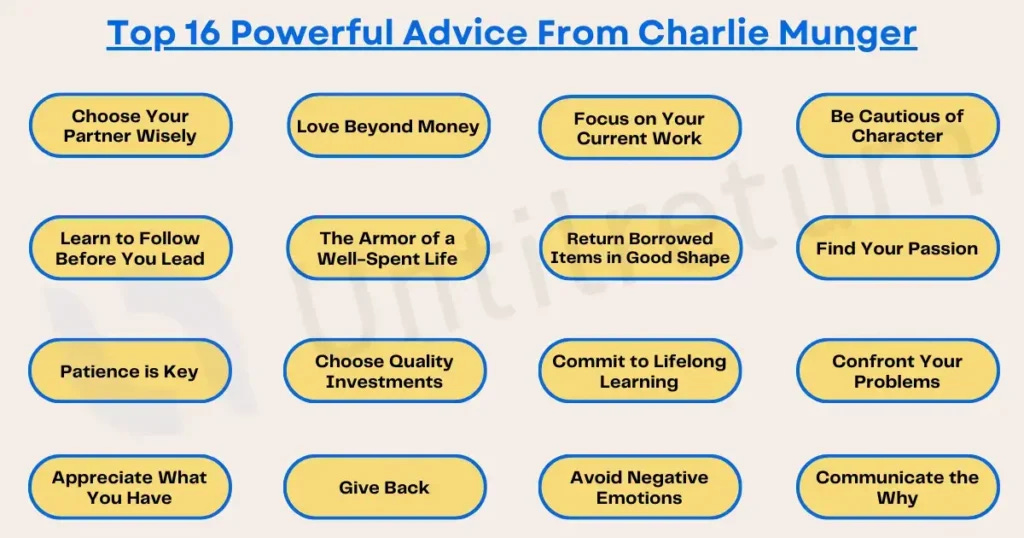 Top 16 Powerful Advice From Charlie Munger

Choose Your Partner Wisely

Love Beyond Money

Focus on Your Current Work

Be Cautious of Character

Learn to Follow Before You Lead

The Armor of a Well-Spent Life

Return Borrowed Items in Good Shape

Find Your Passion

Patience is Key

Choose Quality Investments

Commit to Lifelong Learning

Confront Your Problems

Appreciate What You Have

Give Back

Avoid Negative Emotions

Communicate the Why

Ultitreturn